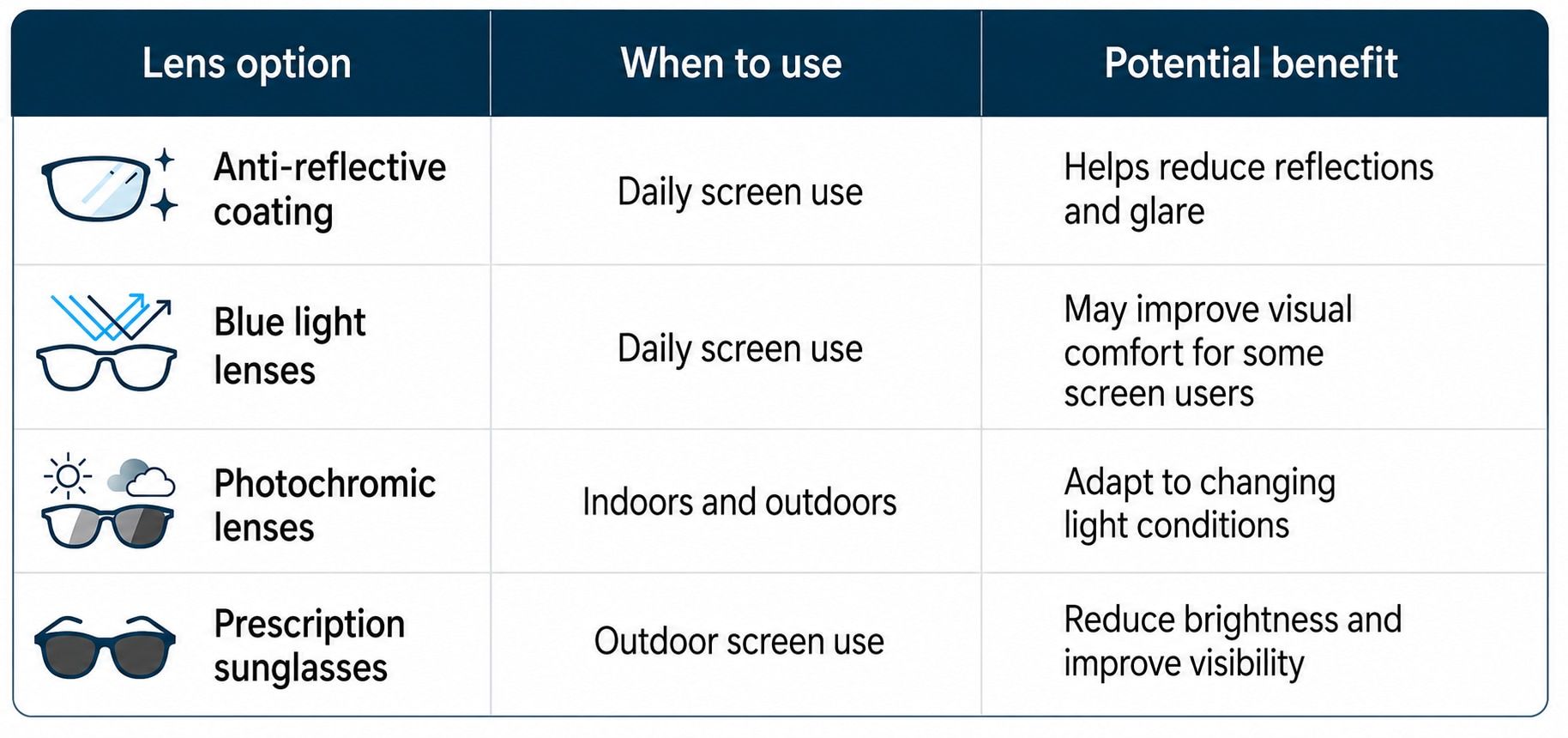 | Lens option | When to use | Potential benefit |
|---|---|---|
| Anti-reflective coating | Daily screen use | Helps reduce reflections and glare |
| Blue light lenses | Daily screen use | May improve visual comfort for some screen users |
| Photochromic lenses | Indoors and outdoors | Adapt to changing light conditions |
| Prescription sunglasses | Outdoor screen use | Reduce brightness and improve visibility |